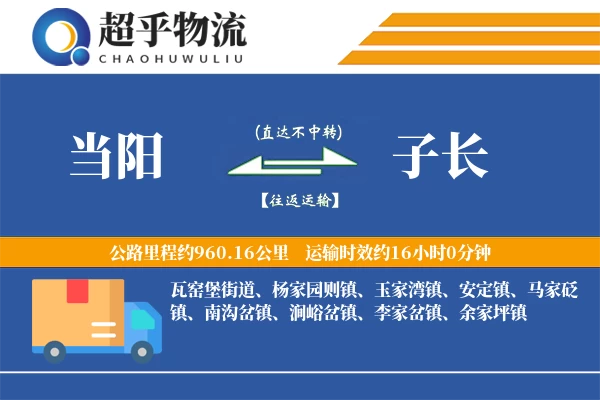 超乎物流
CHAOHUWULIU

当阳

(直达不中转)

【往返运输】

子长

公路里程约960.16公里　运输时效约16小时0分钟

瓦窑堡街道、杨家园则镇、玉家湾镇、安定镇、马家砭镇、南沟岔镇、涧峪岔镇、李家岔镇、余家坪镇